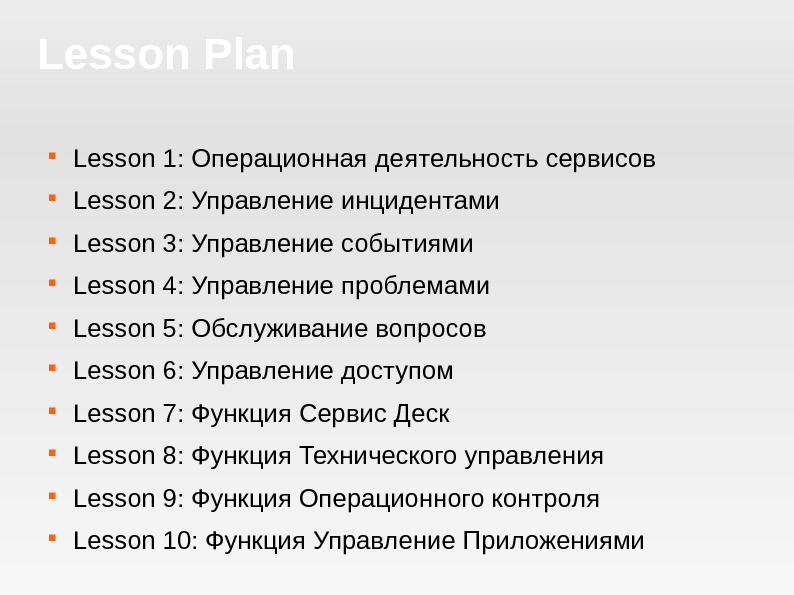 Lesson Plan

- Lesson 1: Операционная деятельность сервисов
- Lesson 2: Управление инцидентами
- Lesson 3: Управление событиями
- Lesson 4: Управление проблемами
- Lesson 5: Обслуживание вопросов
- Lesson 6: Управление доступом
- Lesson 7: Функция Сервис Деск
- Lesson 8: Функция Технического управления
- Lesson 9: Функция Операционного контроля
- Lesson 10: Функция Управление Приложениями